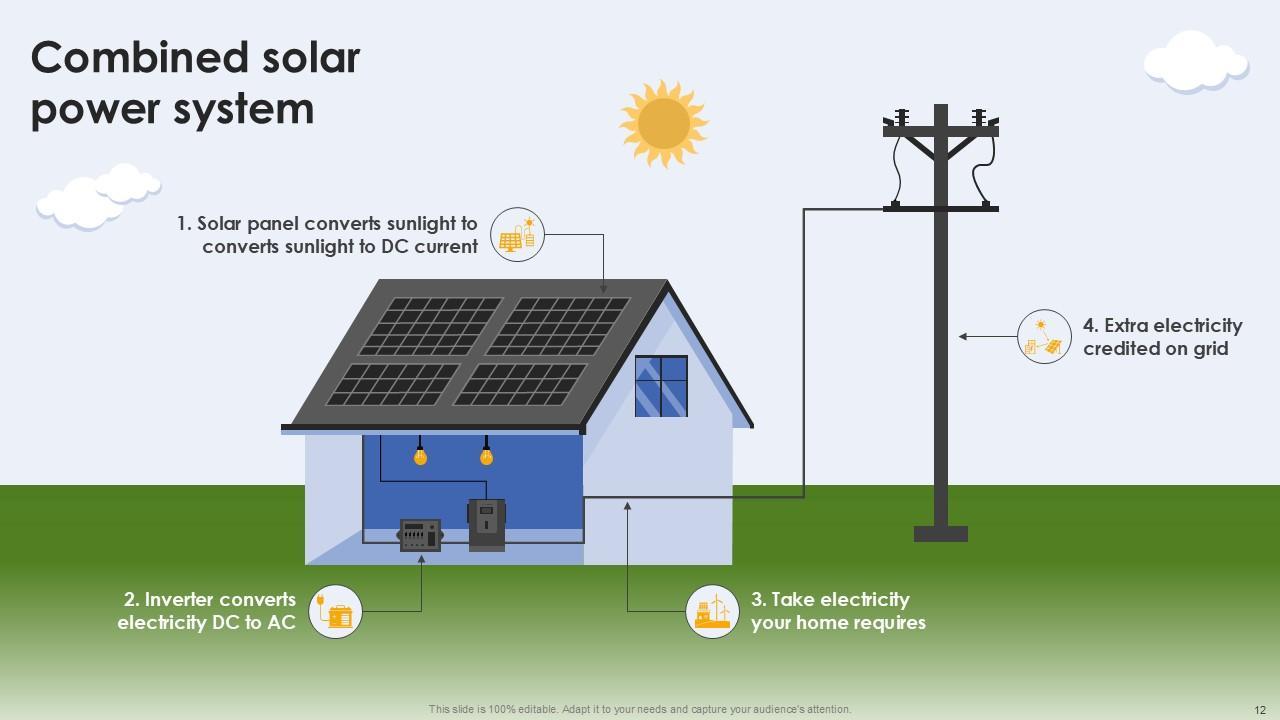 Combined solar power system

1. Solar panel converts sunlight to converts sunlight to DC current

4. Extra electricity credited on grid

2. Inverter converts electricity DC to AC

3. Take electricity your home requires

This slide is 100% editable. Adapt it to your needs and capture your audience's attention.

12